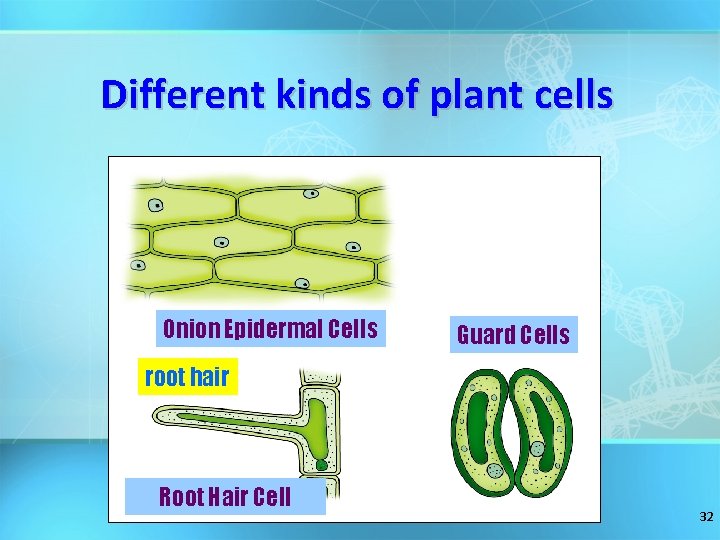 Different kinds of plant cells

Onion Epidermal Cells

Guard Cells

root hair

Root Hair Cell

32